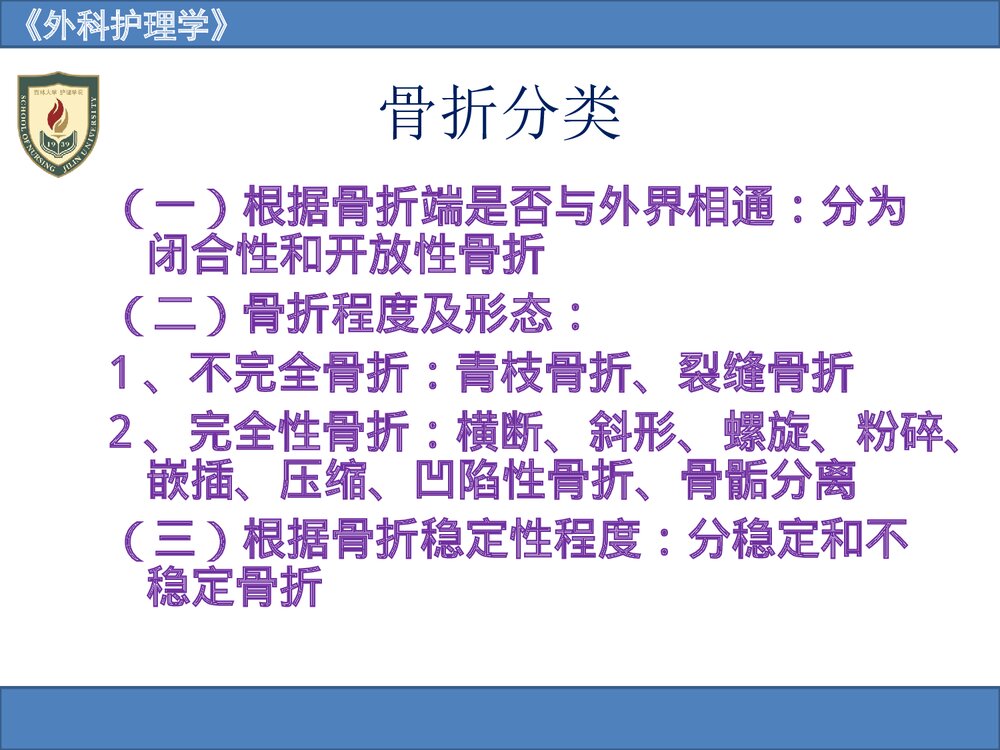 《外科护理学》

吉林大学 护理学院
SCHOOL OF NURSING JILIN UNIVERSITY
1939

骨折分类

（一）根据骨折端是否与外界相通：分为闭合性和开放性骨折

（二）骨折程度及形态：

1、不完全骨折：青枝骨折、裂缝骨折

2、完全性骨折：横断、斜形、螺旋、粉碎、嵌插、压缩、凹陷性骨折、骨骺分离

（三）根据骨折稳定性程度：分稳定和不稳定骨折